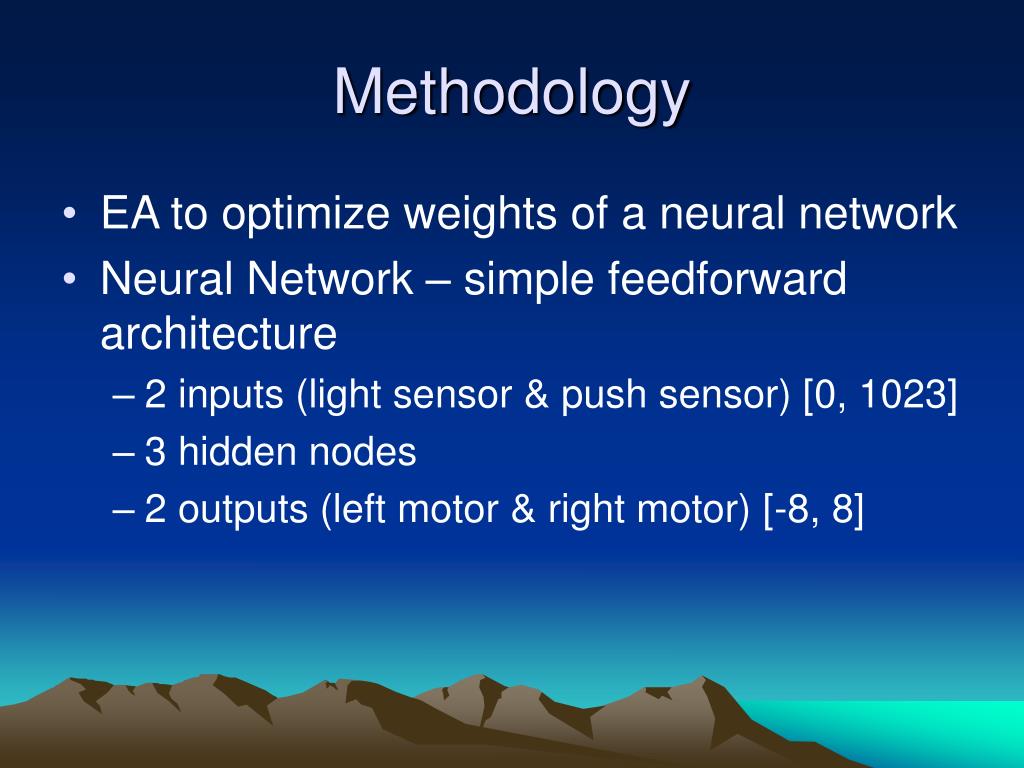 Methodology

• EA to optimize weights of a neural network
• Neural Network – simple feedforward architecture
– 2 inputs (light sensor & push sensor) [0, 1023]
– 3 hidden nodes
– 2 outputs (left motor & right motor) [-8, 8]